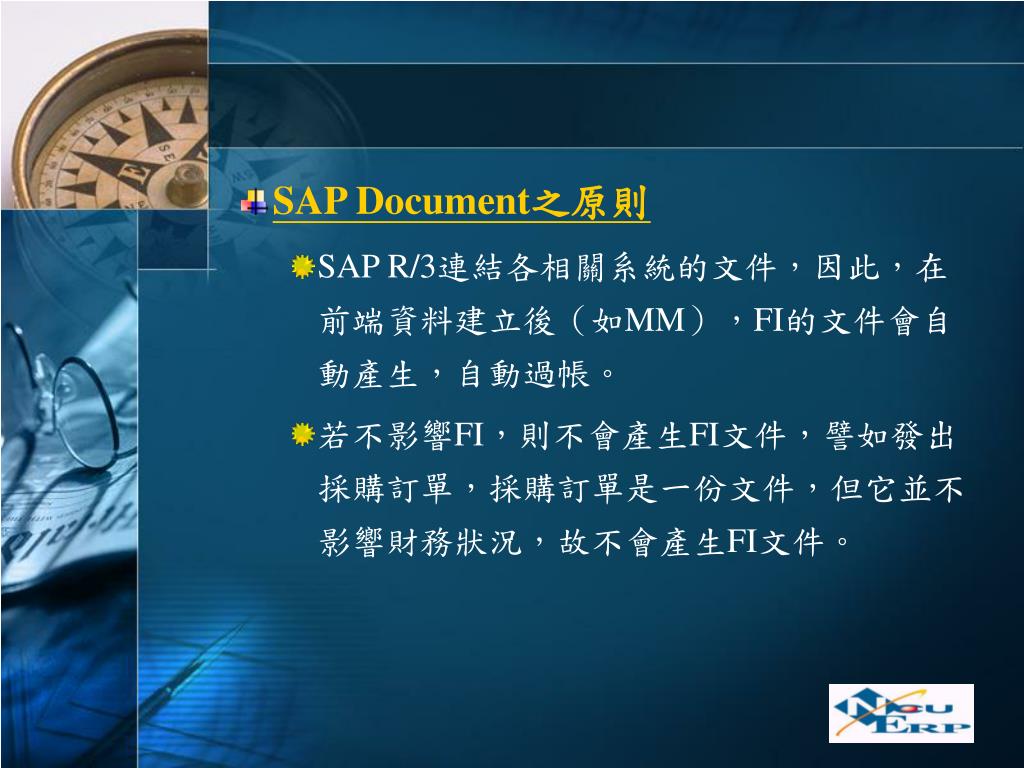 SAP Document之原則

SAP R/3連結各相關系統的文件，因此，在前端資料建立後（如MM），FI的文件會自動產生，自動過帳。

若不影響FI，則不會產生FI文件，譬如發出採購訂單，採購訂單是一份文件，但它並不影響財務狀況，故不會產生FI文件。

NCU ERP